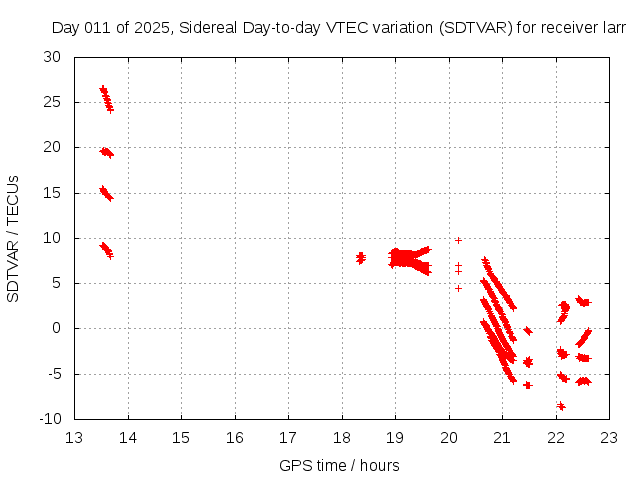 Day 011 of 2025, Sidereal Day-to-day VTEC variation (SDTVAR) for receiver larr

SDTVAR / TECUs

30
25
20
15
10
5
0
-5
-10

13 14 15 16 17 18 19 20 21 22 23

GPS time / hours